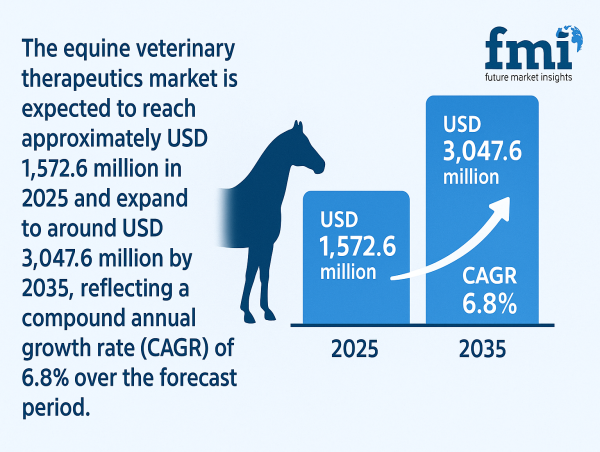 The equine veterinary therapeutics market is expected to reach approximately USD 1,572.6 million in 2025 and expand to around USD 3,047.6 million by 2035, reflecting a compound annual growth rate (CAGR) of 6.8% over the forecast period.

fmi
future market insights

USD
1,572.6
million

USD
3,047.6
million

CAGR
6.8%

2025

2035